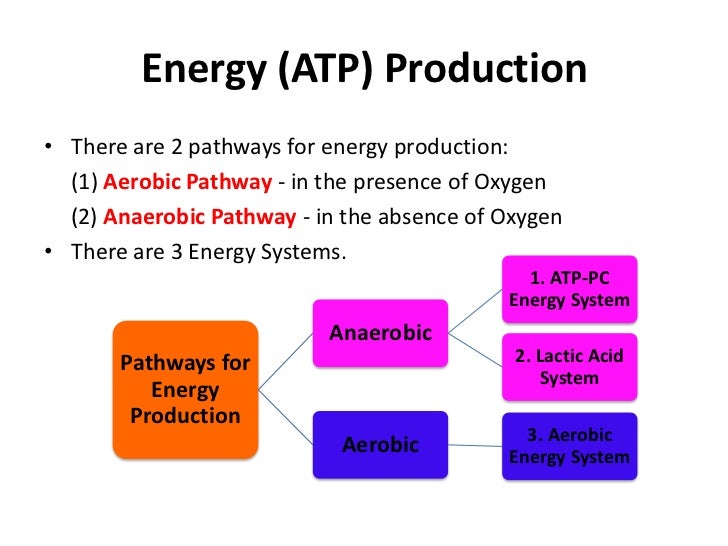 Energy (ATP) Production

• There are 2 pathways for energy production:
(1) Aerobic Pathway - in the presence of Oxygen
(2) Anaerobic Pathway - in the absence of Oxygen
• There are 3 Energy Systems.

Pathways for Energy Production

Anaerobic

Aerobic

1. ATP-PC Energy System

2. Lactic Acid System

3. Aerobic Energy System